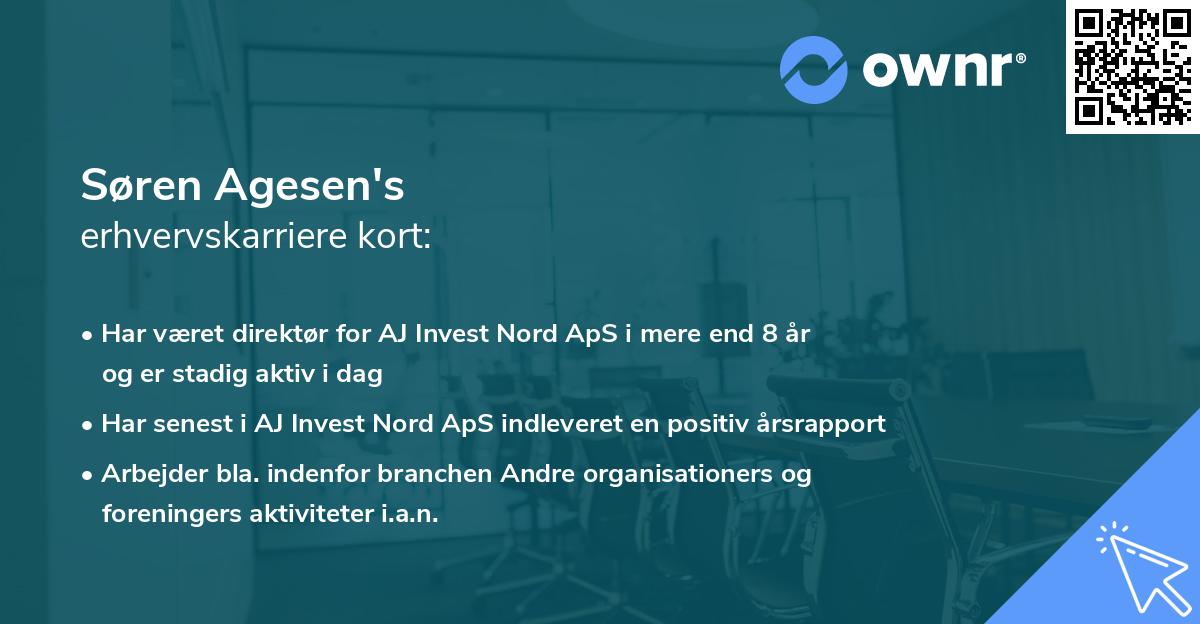 ownr®

Søren Agesen's
erhvervskarriere kort:

• Har været direktør for AJ Invest Nord ApS i mere end 8 år og er stadig aktiv i dag
• Har senest i AJ Invest Nord ApS indleveret en positiv årsrapport
• Arbejder bla. indenfor branchen Andre organisationers og foreningers aktiviteter i.a.n.